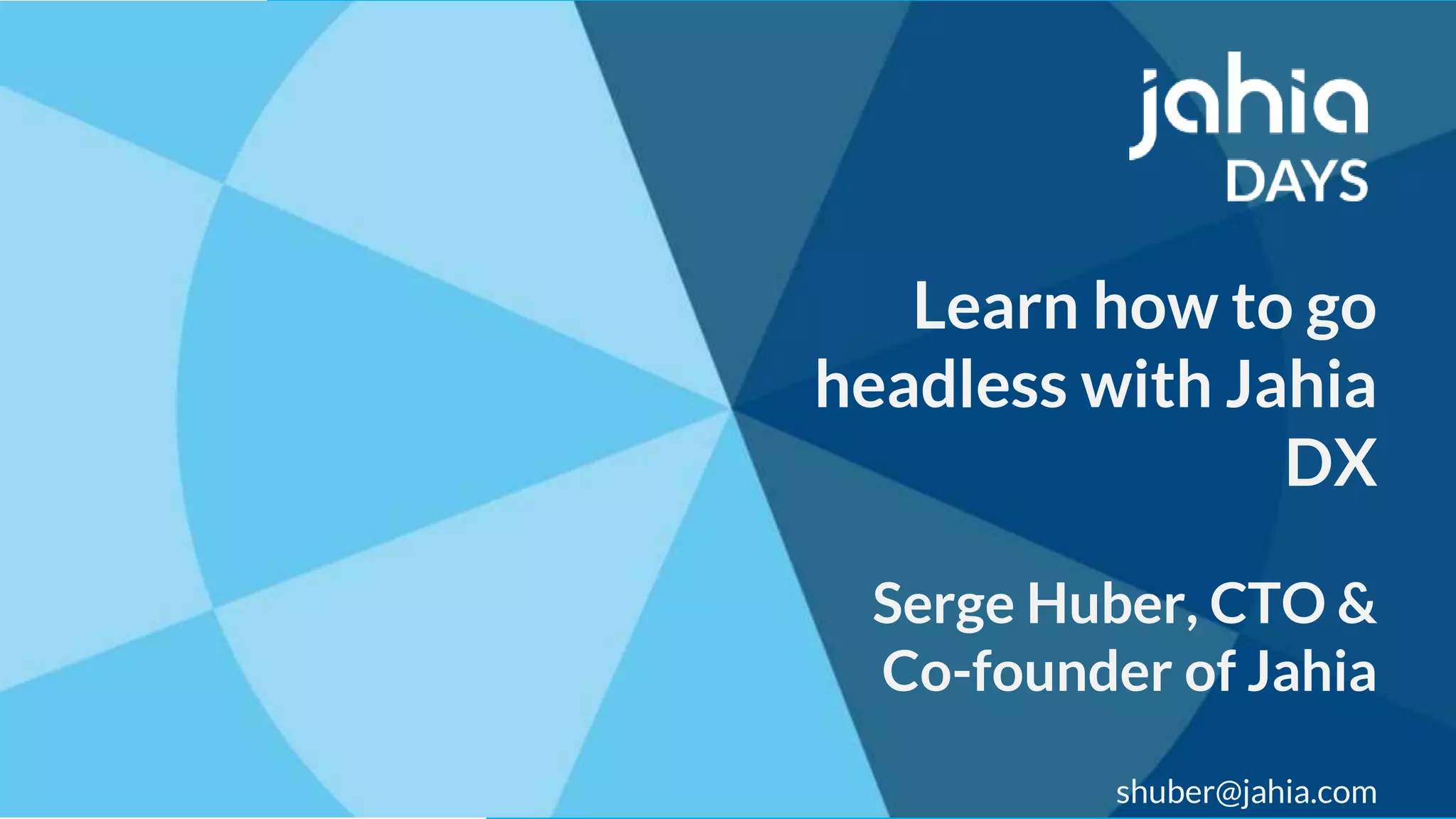 jahia
DAYS

Learn how to go headless with Jahia DX

Serge Huber, CTO & Co-founder of Jahia

shuber@jahia.com